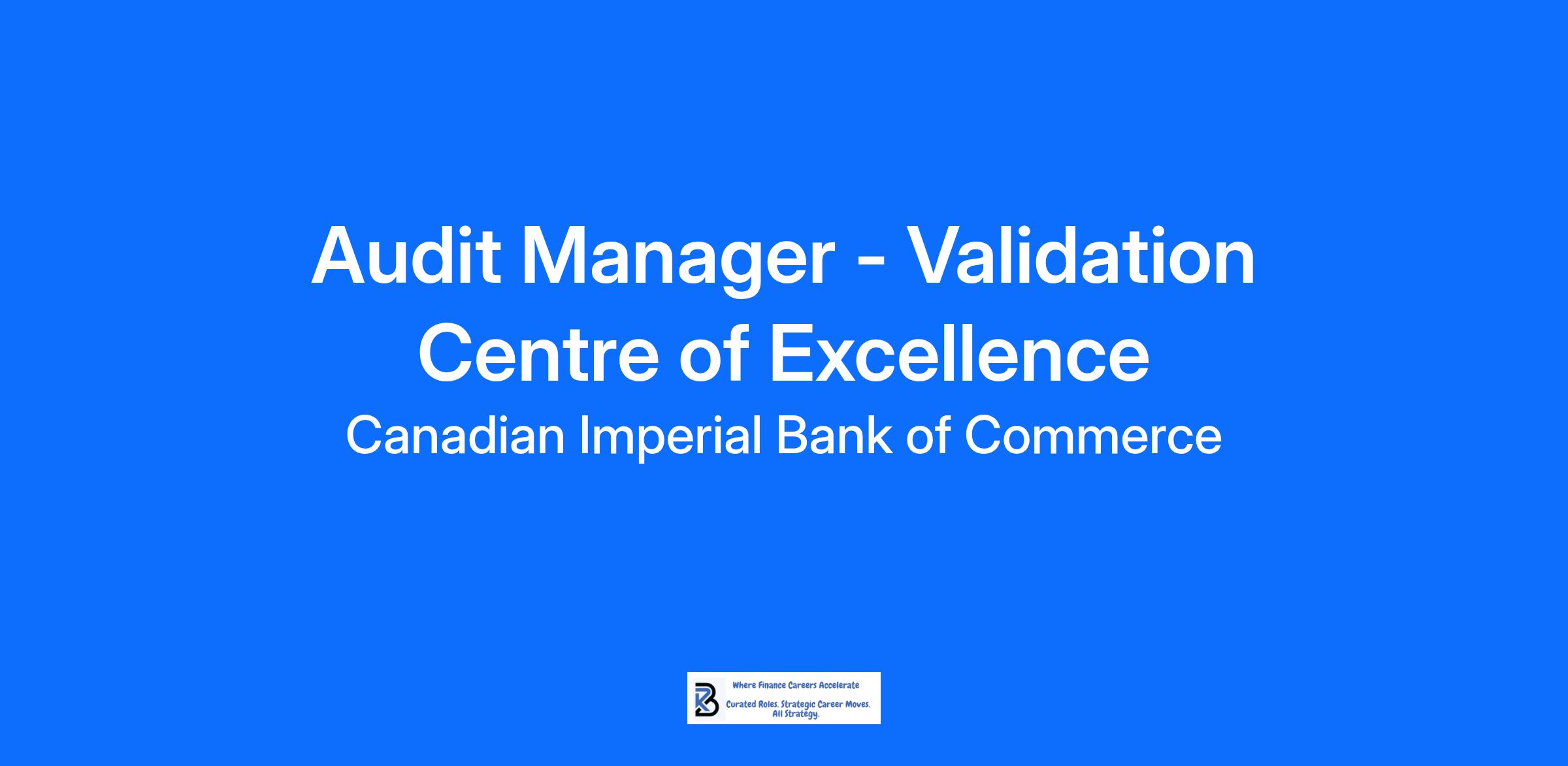 Audit Manager - Validation Centre of Excellence

Canadian Imperial Bank of Commerce

Where Finance Careers Accelerate

Curated Roles. Strategic Career Moves. All Strategy.